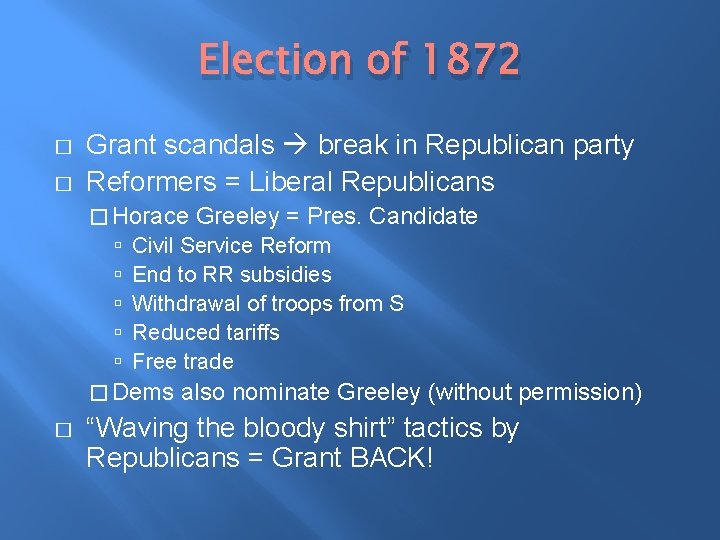 Election of 1872

□ Grant scandals → break in Republican party
□ Reformers = Liberal Republicans
□ Horace Greeley = Pres. Candidate
▫ Civil Service Reform
▫ End to RR subsidies
▫ Withdrawal of troops from S
▫ Reduced tariffs
▫ Free trade
□ Dems also nominate Greeley (without permission)
□ “Waving the bloody shirt” tactics by Republicans = Grant BACK!